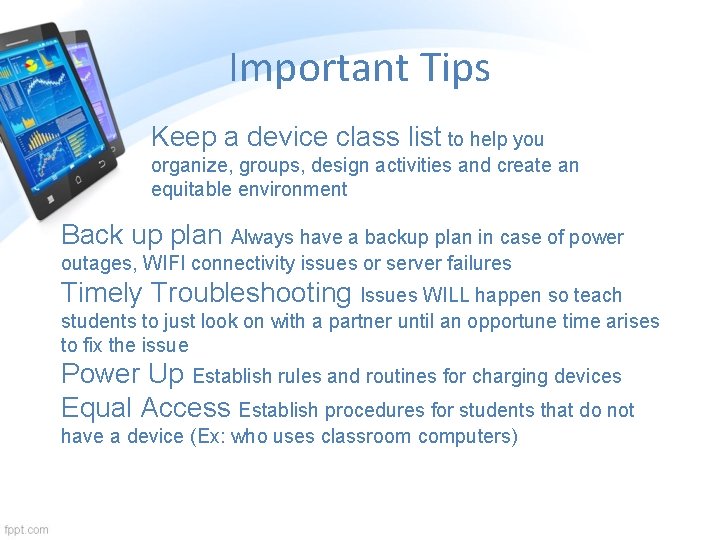 Important Tips

Keep a device class list to help you organize, groups, design activities and create an equitable environment

Back up plan Always have a backup plan in case of power outages, WIFI connectivity issues or server failures

Timely Troubleshooting Issues WILL happen so teach students to just look on with a partner until an opportune time arises to fix the issue

Power Up Establish rules and routines for charging devices

Equal Access Establish procedures for students that do not have a device (Ex: who uses classroom computers)

fppt.com